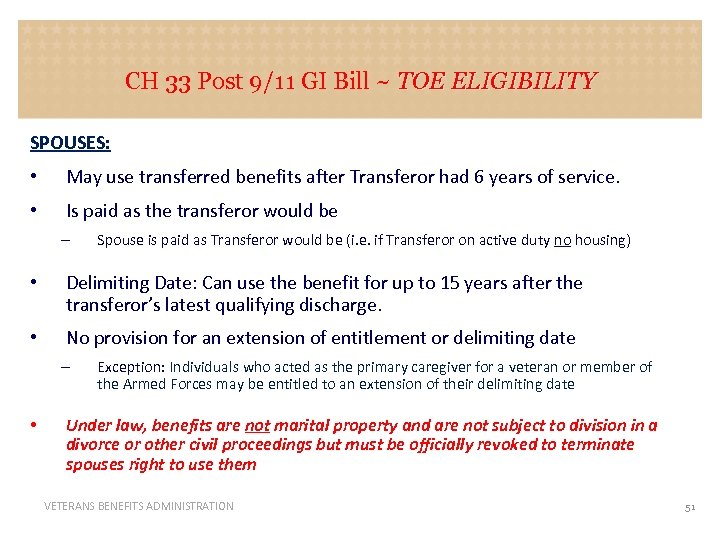 CH 33 Post 9/11 GI Bill ~ TOE ELIGIBILITY

SPOUSES:

• May use transferred benefits after Transferor had 6 years of service.

• Is paid as the transferor would be

– Spouse is paid as Transferor would be (i.e. if Transferor on active duty no housing)

• Delimiting Date: Can use the benefit for up to 15 years after the transferor's latest qualifying discharge.

• No provision for an extension of entitlement or delimiting date

– Exception: Individuals who acted as the primary caregiver for a veteran or member of the Armed Forces may be entitled to an extension of their delimiting date

• Under law, benefits are not marital property and are not subject to division in a divorce or other civil proceedings but must be officially revoked to terminate spouses right to use them

VETERANS BENEFITS ADMINISTRATION

51